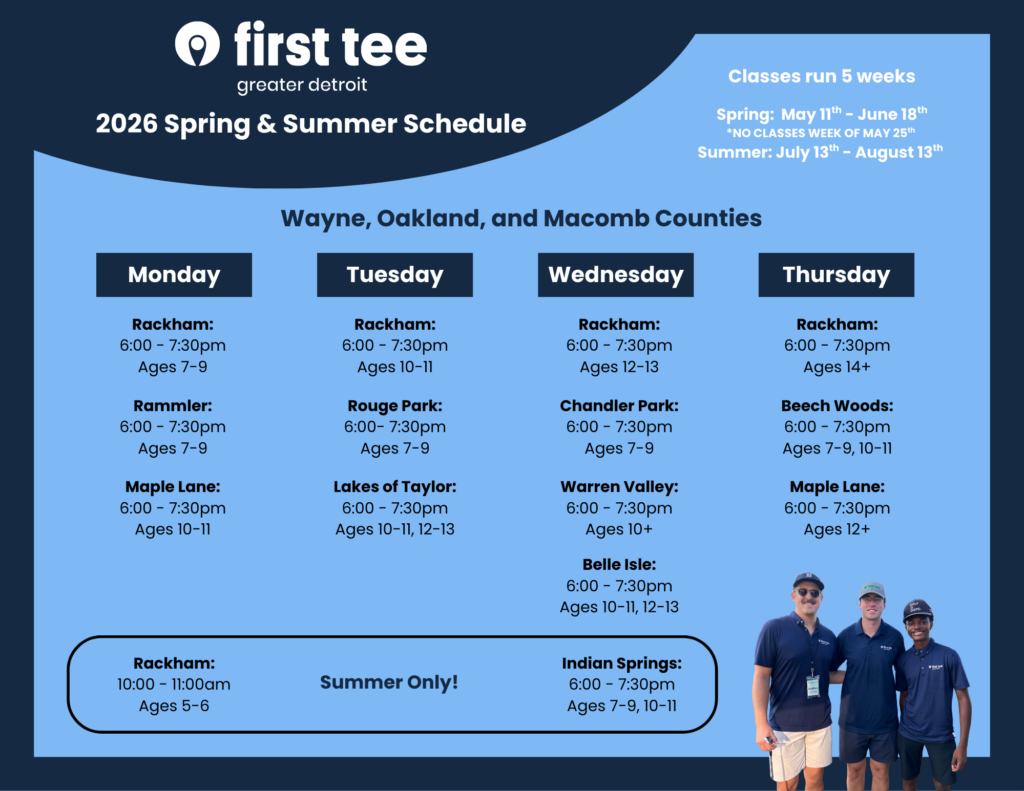 first tee
greater detroit

2026 Spring & Summer Schedule

Classes run 5 weeks

Spring: May 11$^{th}$ - June 18$^{th}$
*NO CLASSES WEEK OF MAY 25$^{th}$
Summer: July 13$^{th}$ - August 13$^{th}$

Wayne, Oakland, and Macomb Counties

Monday

Rackham:
6:00 - 7:30pm
Ages 7-9

Rammler:
6:00 - 7:30pm
Ages 7-9

Maple Lane:
6:00 - 7:30pm
Ages 10-11

Tuesday

Rackham:
6:00 - 7:30pm
Ages 10-11

Rouge Park:
6:00- 7:30pm
Ages 7-9

Lakes of Taylor:
6:00 - 7:30pm
Ages 10-11, 12-13

Wednesday

Rackham:
6:00 - 7:30pm
Ages 12-13

Chandler Park:
6:00 - 7:30pm
Ages 7-9

Warren Valley:
6:00 - 7:30pm
Ages 10+

Belle Isle:
6:00 - 7:30pm
Ages 10-11, 12-13

Thursday

Rackham:
6:00 - 7:30pm
Ages 14+

Beech Woods:
6:00 - 7:30pm
Ages 7-9, 10-11

Maple Lane:
6:00 - 7:30pm
Ages 12+

Rackham:
10:00 - 11:00am
Ages 5-6

Summer Only!

Indian Springs:
6:00 - 7:30pm
Ages 7-9, 10-11